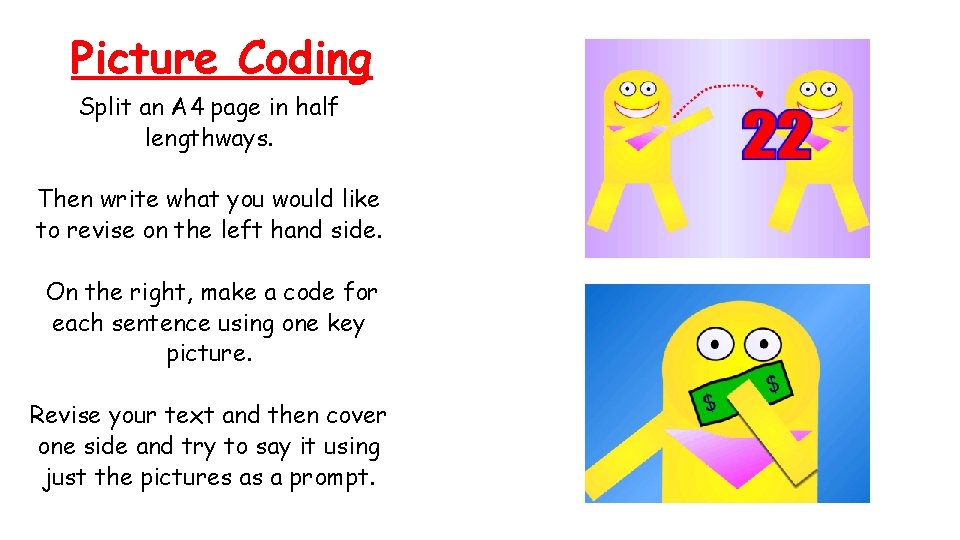 Picture Coding

Split an A4 page in half lengthways.

Then write what you would like to revise on the left hand side.

On the right, make a code for each sentence using one key picture.

Revise your text and then cover one side and try to say it using just the pictures as a prompt.

22

$ $